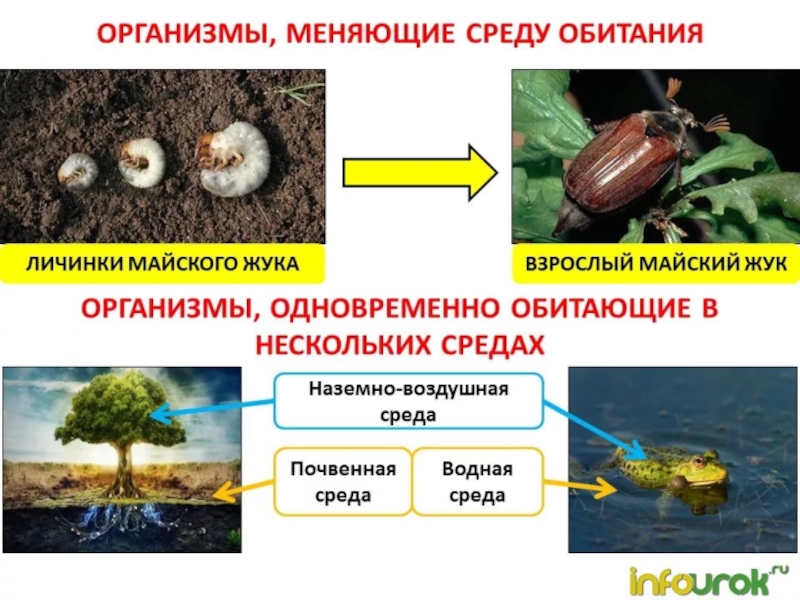 ОРГАНИЗМЫ, МЕНЯЮЩИЕ СРЕДУ ОБИТАНИЯ

ЛИЧИНКИ МАЙСКОГО ЖУКА

ВЗРОСЛЫЙ МАЙСКИЙ ЖУК

ОРГАНИЗМЫ, ОДНОВРЕМЕННО ОБИТАЮЩИЕ В НЕСКОЛЬКИХ СРЕДАХ

Наземно-воздушная среда

Почвенная среда

Водная среда

infourok.ru